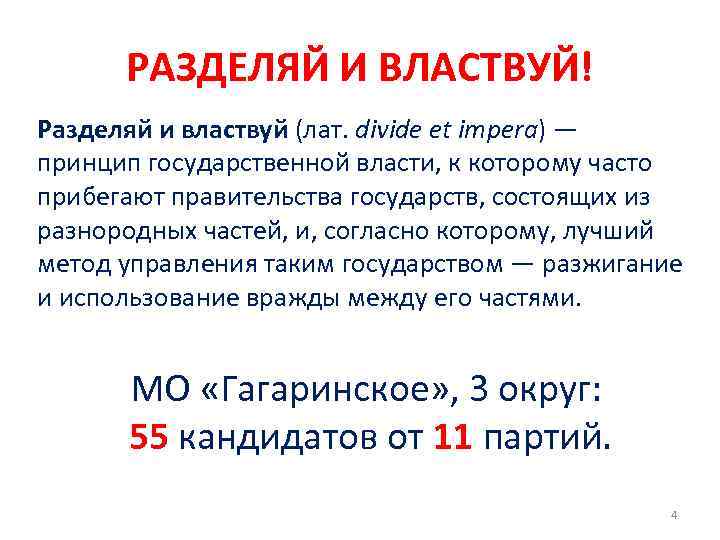 РАЗДЕЛЯЙ И ВЛАСТВУЙ!

Разделяй и властвуй (лат. divide et impera) — принцип государственной власти, к которому часто прибегают правительства государств, состоящих из разнородных частей, и, согласно которому, лучший метод управления таким государством — разжигание и использование вражды между его частями.

МО «Гагаринское», 3 округ:
55 кандидатов от 11 партий.

4